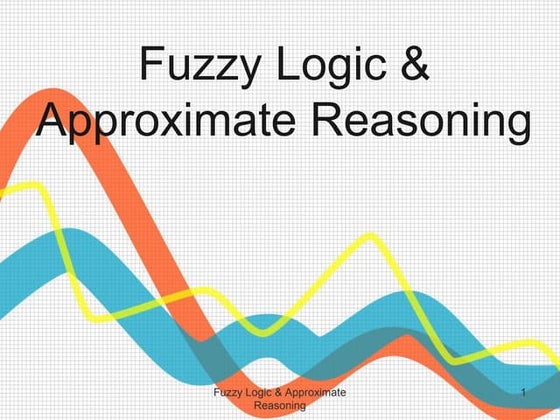 Fuzzy Logic & Approximate Reasoning

Fuzzy Logic & Approximate Reasoning

1